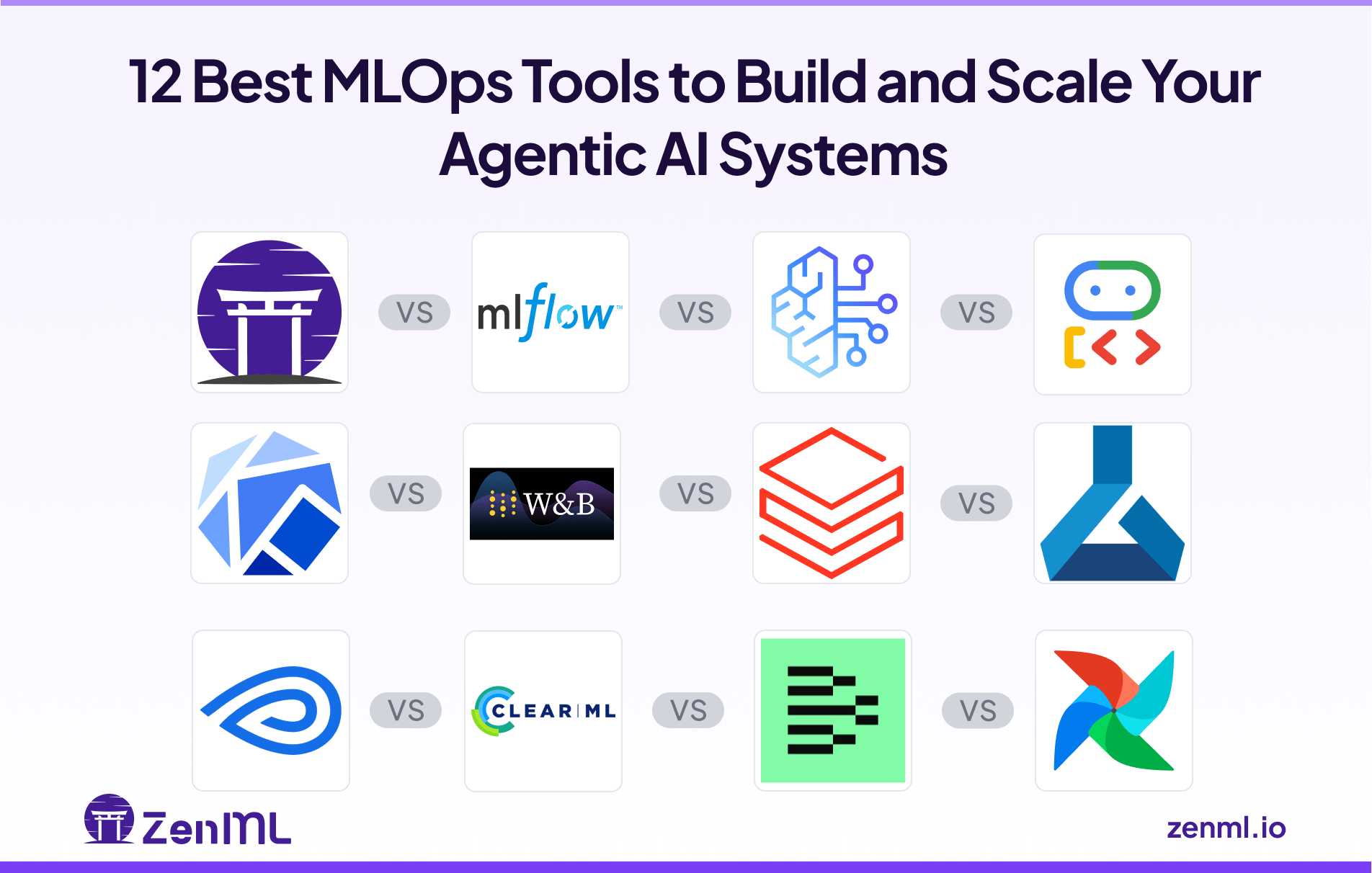 12 Best MLOps Tools to Build and Scale Your Agentic AI Systems

VS mlflow VS VS

VS W&B VS VS

VS CLEAR|ML VS VS

ZenML

zenml.io